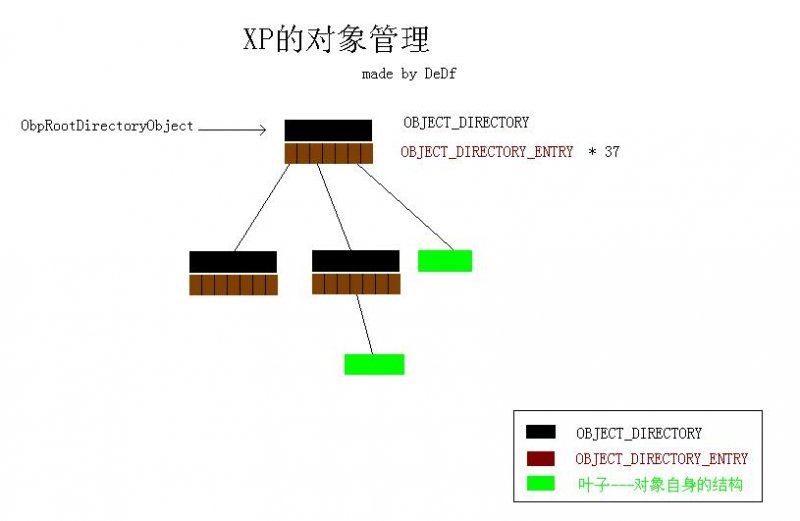 XP的对象管理

made by DeDf

ObpRootDirectoryObject

OBJECT_DIRECTORY

OBJECT_DIRECTORY_ENTRY * 37

OBJECT_DIRECTORY

OBJECT_DIRECTORY_ENTRY

叶子——对象自身的结构